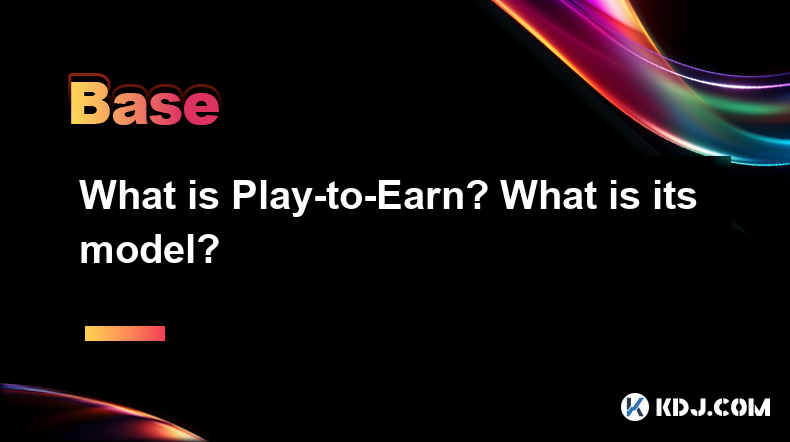 Base

What is Play-to-Earn? What is its model?

KDJ.COM